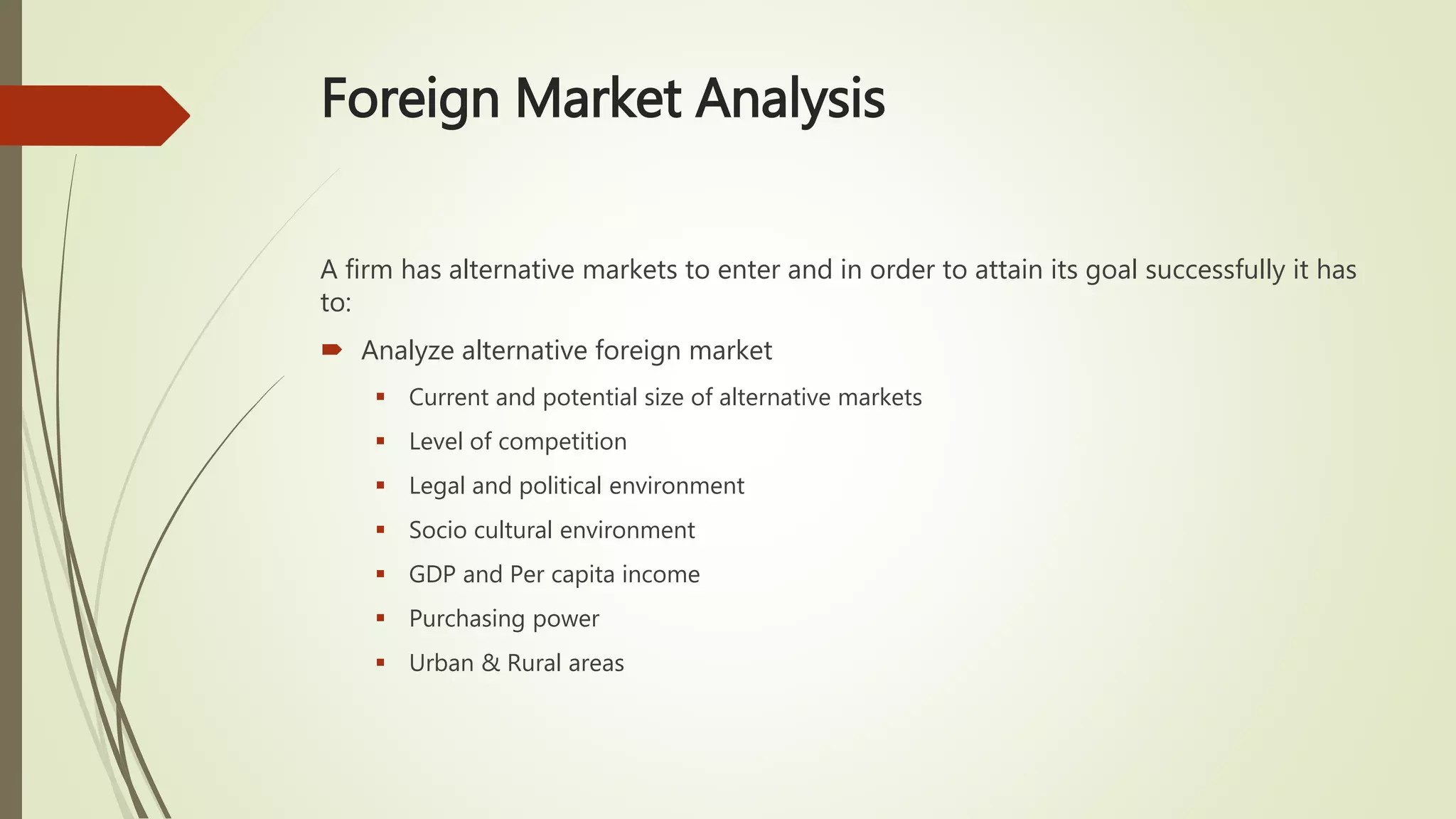 Foreign Market Analysis

A firm has alternative markets to enter and in order to attain its goal successfully it has to:

- Analyze alternative foreign market
  - Current and potential size of alternative markets
  - Level of competition
  - Legal and political environment
  - Socio cultural environment
  - GDP and Per capita income
  - Purchasing power
  - Urban & Rural areas